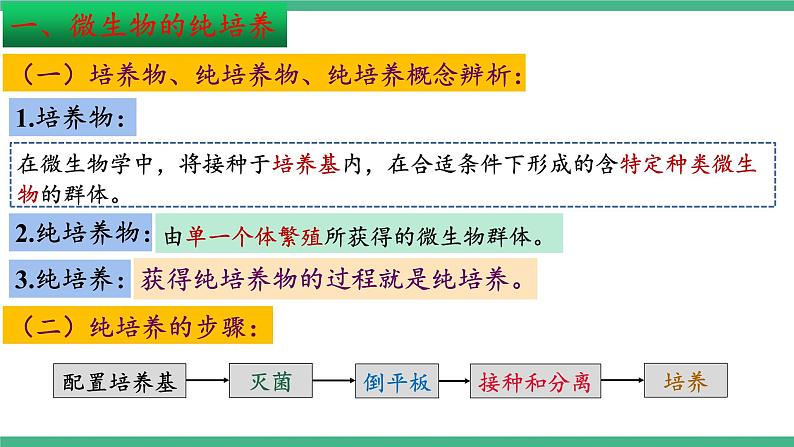 一、微生物的纯培养

（一）培养物、纯培养物、纯培养概念辨析：

1.培养物：

在微生物学中，将接种于培养基内，在合适条件下形成的含特定种类微生物的群体。

2.纯培养物：由单一个体繁殖所获得的微生物群体。

3.纯培养：获得纯培养物的过程就是纯培养。

（二）纯培养的步骤：

配置培养基 灭菌 倒平板 接种和分离 培养